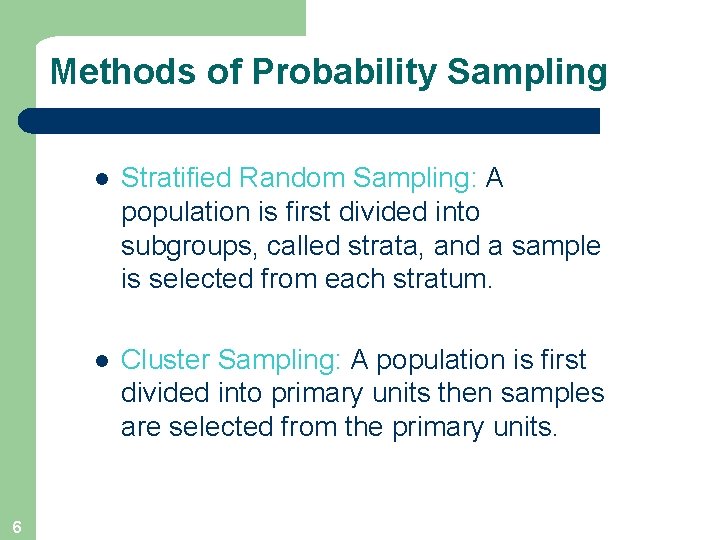 Methods of Probability Sampling

- Stratified Random Sampling: A population is first divided into subgroups, called strata, and a sample is selected from each stratum.

- Cluster Sampling: A population is first divided into primary units then samples are selected from the primary units.

6